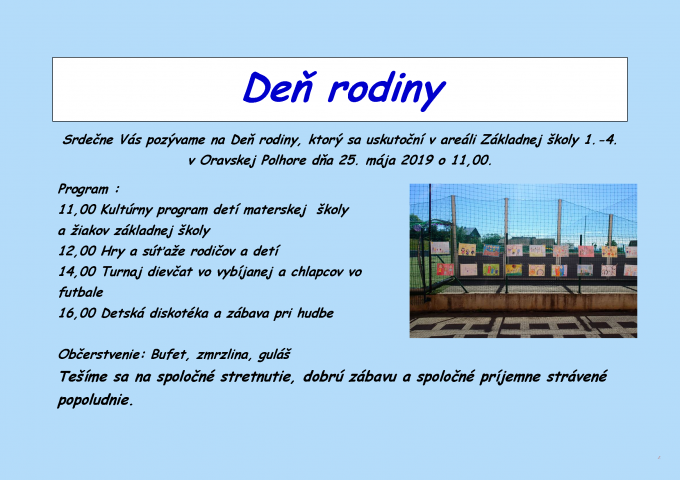 Deň rodiny

Srdečne Vás pozývame na Deň rodiny, ktorý sa uskutoční v areáli Základnej školy 1.-4. v Oravskej Polhore dňa 25. mája 2019 o 11,00.

Program :
11,00 Kultúrny program detí materskej školy a žiakov základnej školy
12,00 Hry a súťaže rodičov a detí
14,00 Turnaj dievčat vo vybíjanej a chlapcov vo futbale
16,00 Detská diskotéka a zábava pri hudbe

Občerstvenie: Bufet, zmrzlina, guláš
Tešíme sa na spoločné stretnutie, dobrú zábavu a spoločné príjemne strávené popoludnie.